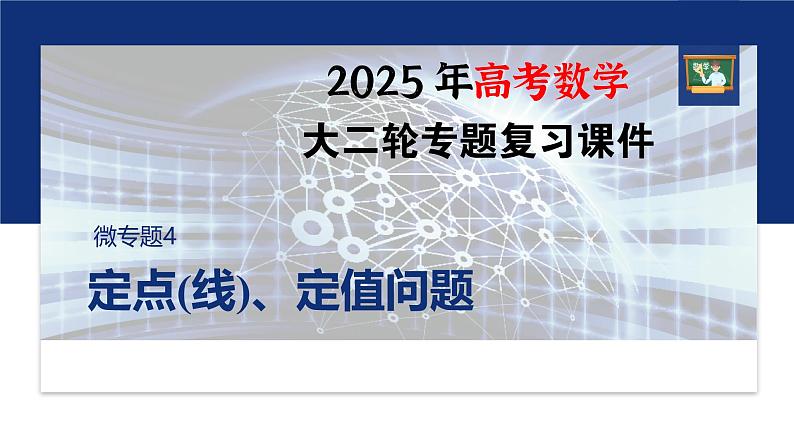 2025 年高考数学

大二轮专题复习课件

微专题4

定点(线)、定值问题